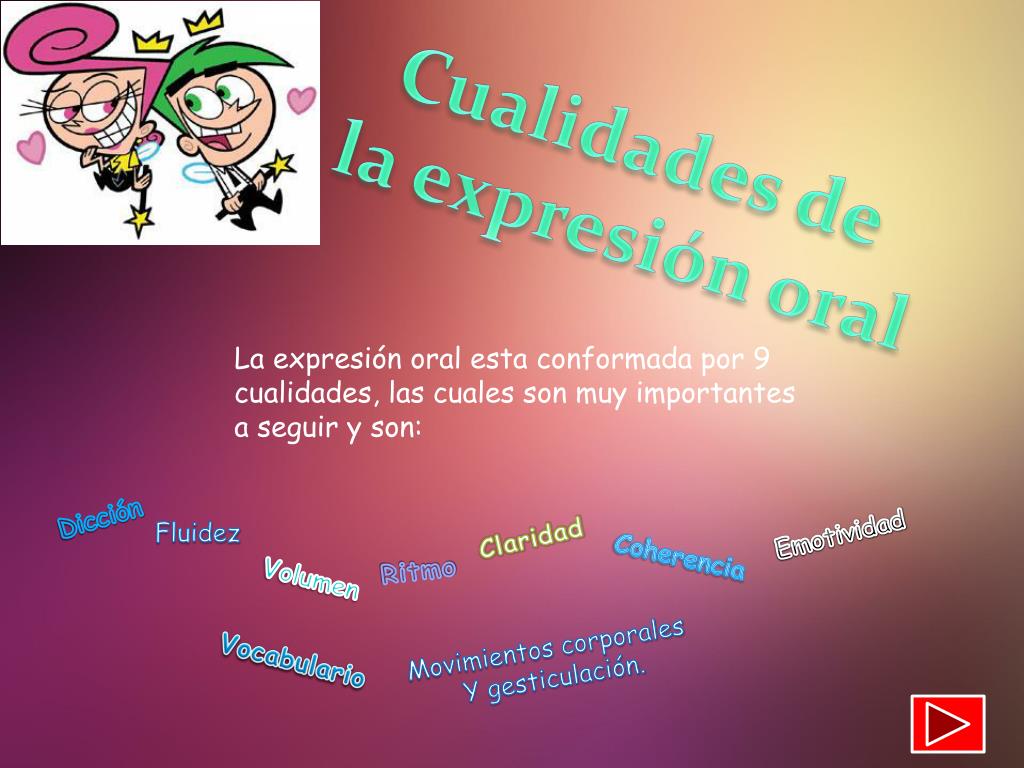 Cualidades de la expresión oral

La expresión oral esta conformada por 9 cualidades, las cuales son muy importantes a seguir y son:

Dicción
Fluidez
Volumen
Ritmo
Claridad
Coherencia
Emotividad
Vocabulario
Movimientos corporales Y gesticulación.